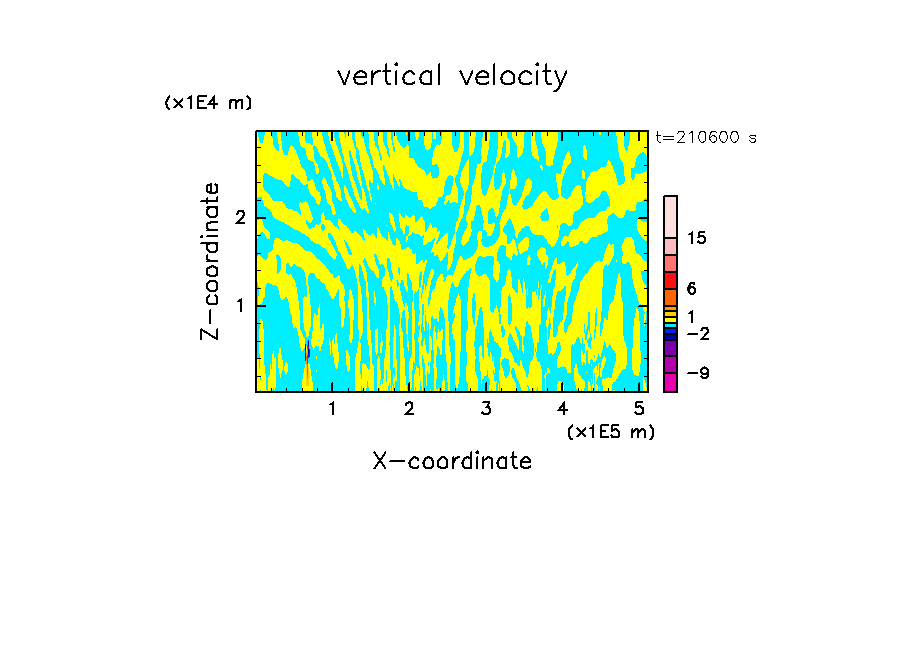 vertical velocity

(x1E4 m)

t=210600 s

Z-coordinate

2

1

15

6

1

−2

−9

1 2 3 4 5

(x1E5 m)

X-coordinate